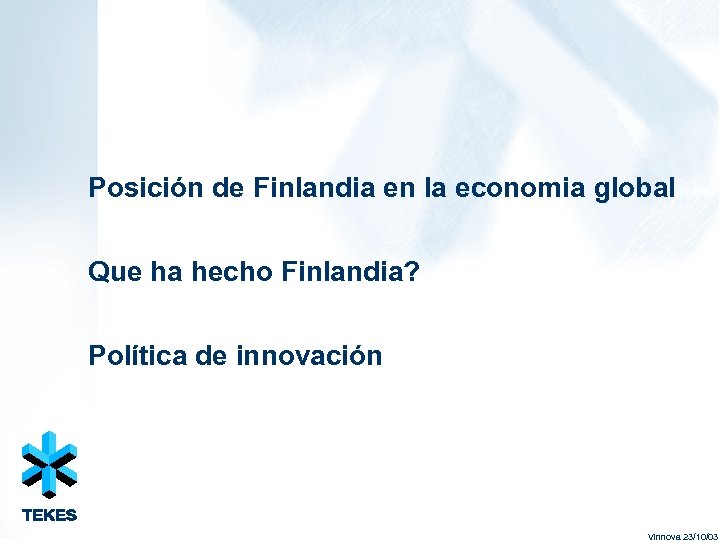 Posición de Finlandia en la economia global

Que ha hecho Finlandia?

Política de innovación

TEKES

Vinnova 23/10/03